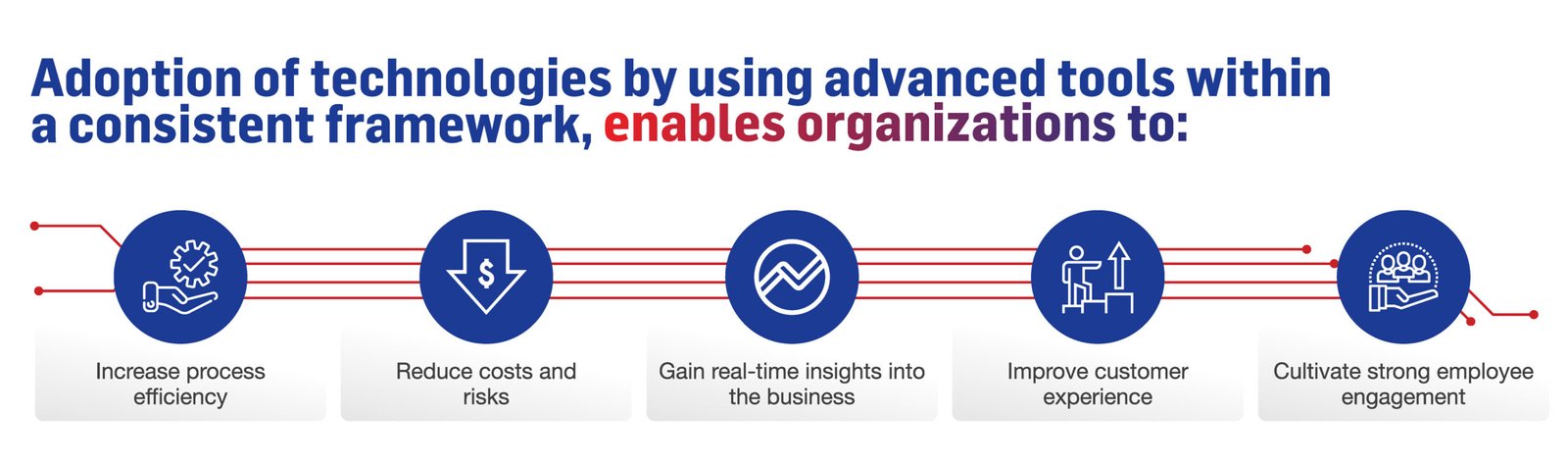 Adoption of technologies by using advanced tools within a consistent framework, enables organizations to:

$

Increase process efficiency

Reduce costs and risks

Gain real-time insights into the business

Improve customer experience

Cultivate strong employee engagement